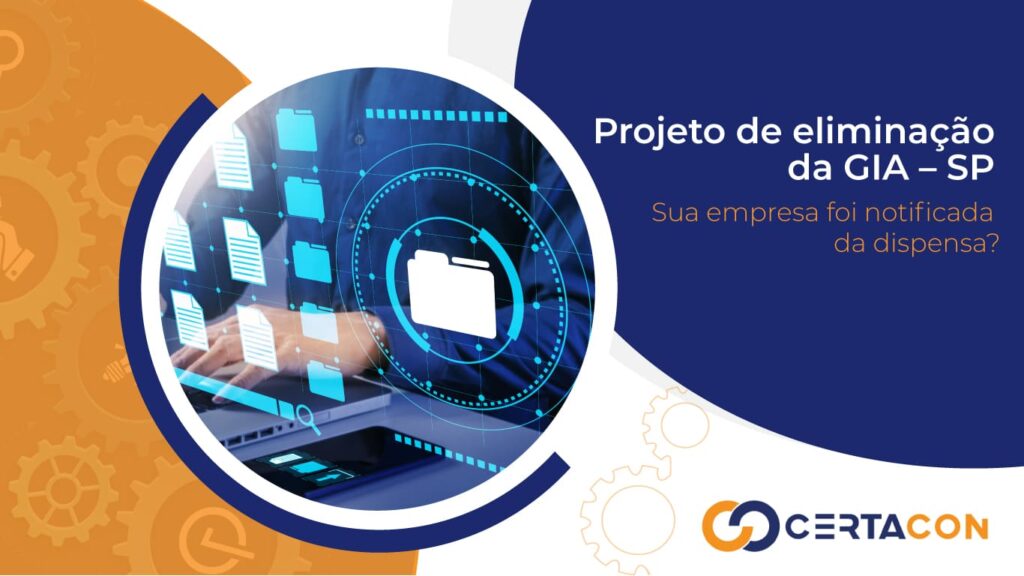 Projeto de eliminação da GIA – SP

Sua empresa foi notificada da dispensa?

CERTACON